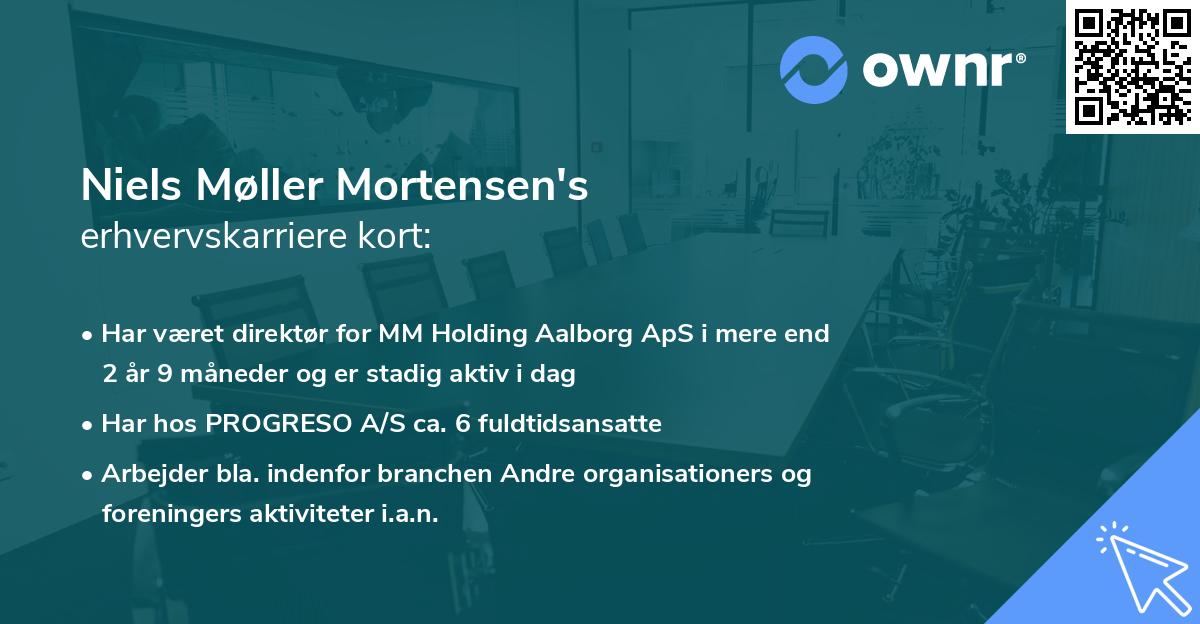 ownr®

Niels Møller Mortensen's
erhvervskarriere kort:

• Har været direktør for MM Holding Aalborg ApS i mere end 2 år 9 måneder og er stadig aktiv i dag

• Har hos PROGRESO A/S ca. 6 fuldtidsansatte

• Arbejder bla. indenfor branchen Andre organisationers og foreningers aktiviteter i.a.n.